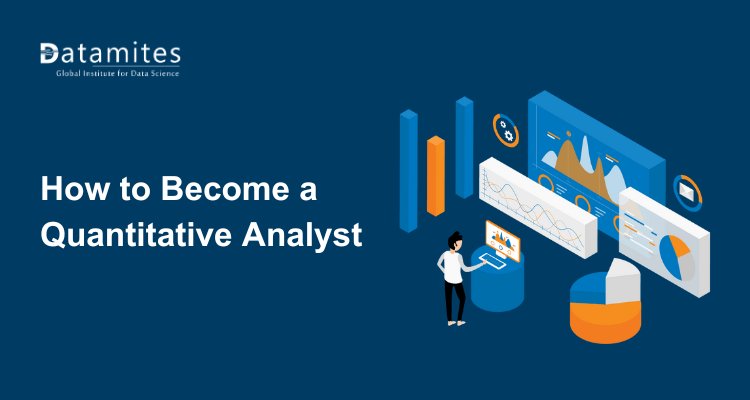 Datamites
Global Institute for Data Science

How to Become a Quantitative Analyst